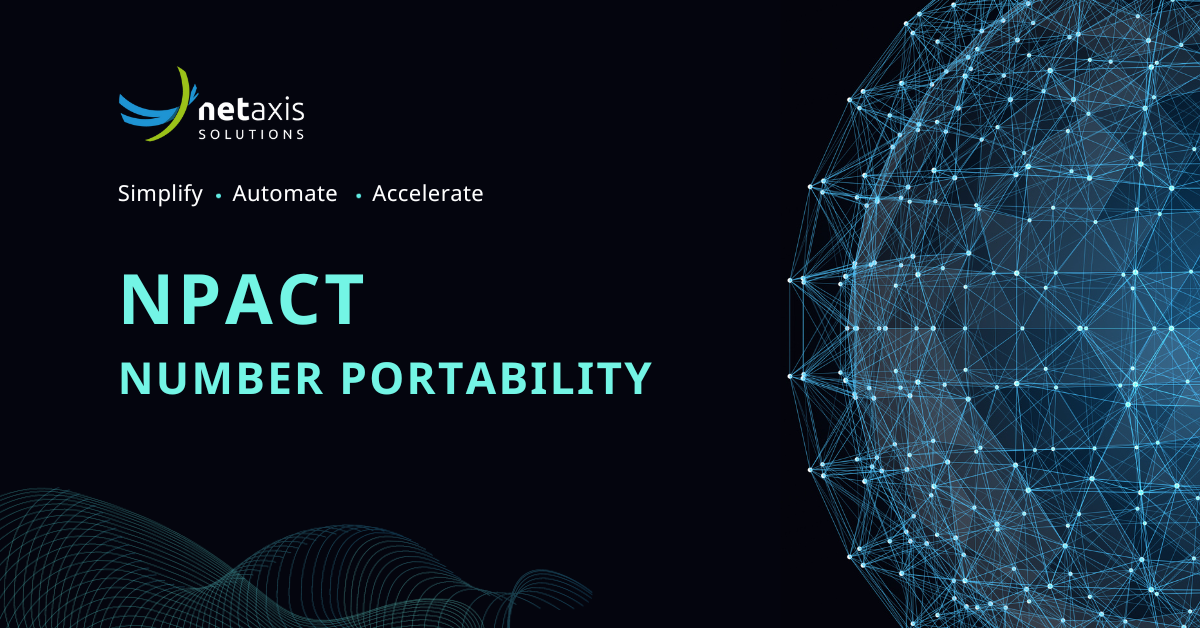 netaxis
SOLUTIONS

Simplify • Automate • Accelerate

NPACT

NUMBER PORTABILITY